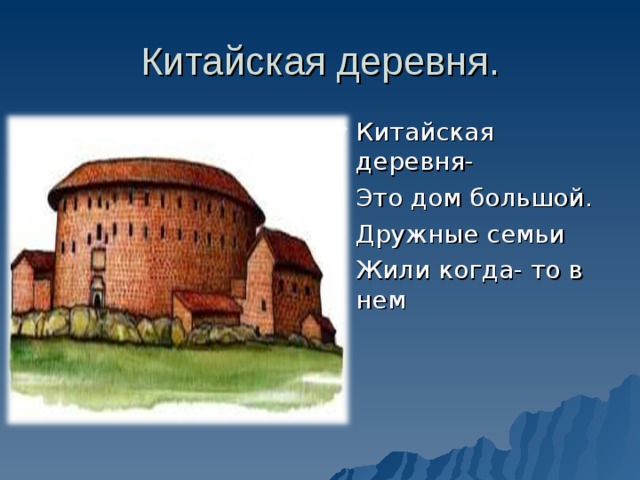 Китайская деревня.

Китайская деревня-
Это дом большой.
Дружные семьи
Жили когда- то в нем